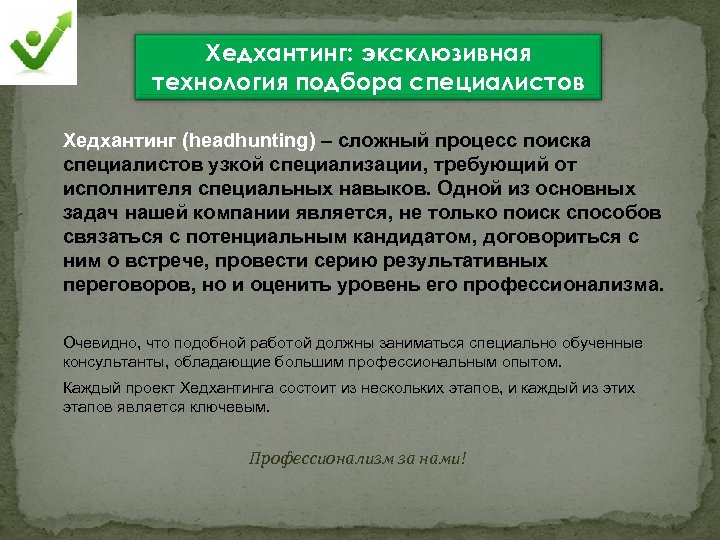 Хедхантинг: эксклюзивная технология подбора специалистов

Хедхантинг (headhunting) – сложный процесс поиска специалистов узкой специализации, требующий от исполнителя специальных навыков. Одной из основных задач нашей компании является, не только поиск способов связаться с потенциальным кандидатом, договориться с ним о встрече, провести серию результативных переговоров, но и оценить уровень его профессионализма.

Очевидно, что подобной работой должны заниматься специально обученные консультанты, обладающие большим профессиональным опытом.

Каждый проект Хедхантинга состоит из нескольких этапов, и каждый из этих этапов является ключевым.

Профессионализм за нами!